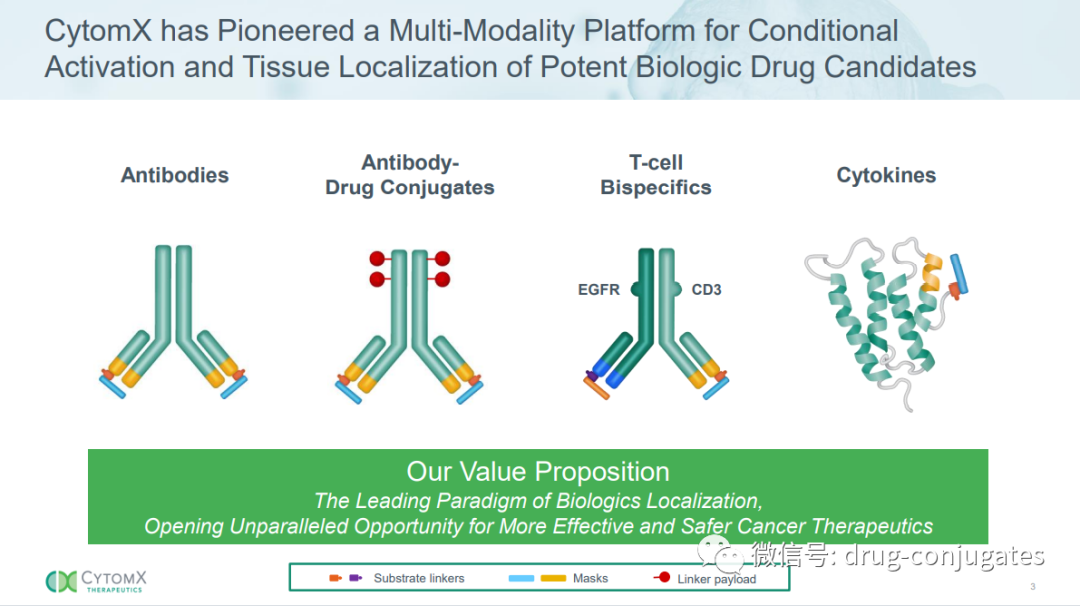 CytomX has Pioneered a Multi-Modality Platform for Conditional Activation and Tissue Localization of Potent Biologic Drug Candidates

Antibodies

Antibody-Drug Conjugates

T-cell Bispecifics

Cytokines

EGFR

CD3

Our Value Proposition

The Leading Paradigm of Biologics Localization, Opening Unparalleled Opportunity for More Effective and Safer Cancer Therapeutics

CYTOMX THERAPEUTICS

Substrate linkers

Masks

Linker payload

微信号: drug-conjugates

3